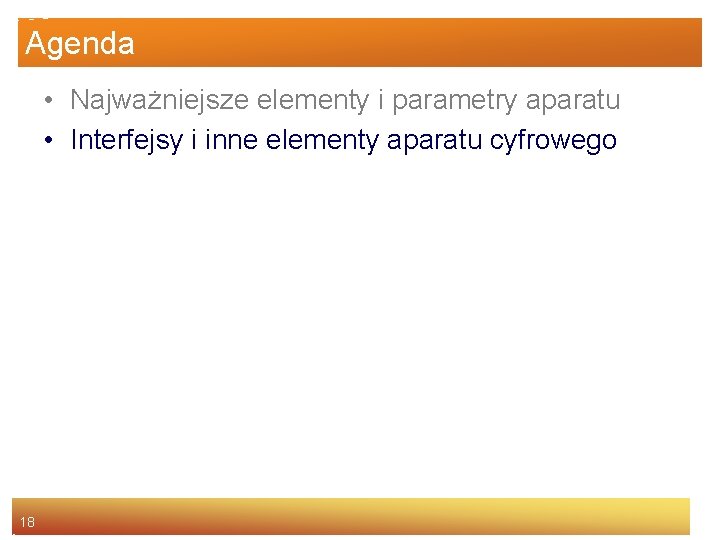 Agenda

• Najważniejsze elementy i parametry aparatu
• Interfejsy i inne elementy aparatu cyfrowego

18